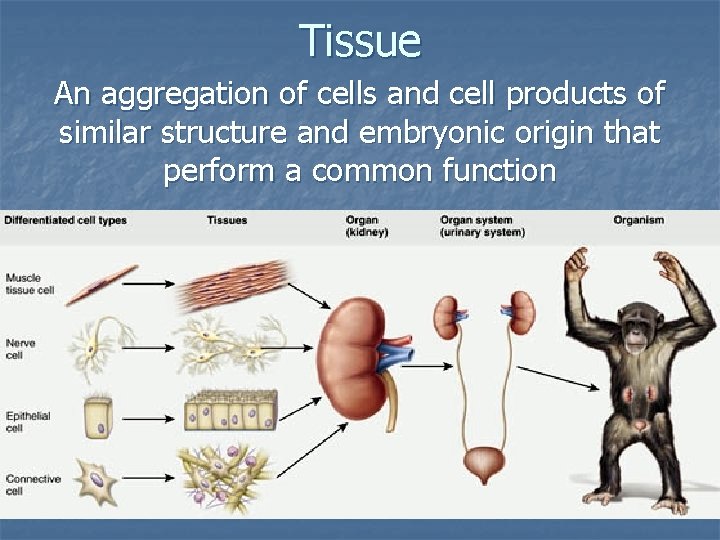 Tissue

An aggregation of cells and cell products of similar structure and embryonic origin that perform a common function

Differentiated cell types

Tissues

Organ (kidney)

Organ system (urinary system)

Organism

Muscle tissue cell

Nerve cell

Epithelial cell

Connective cell